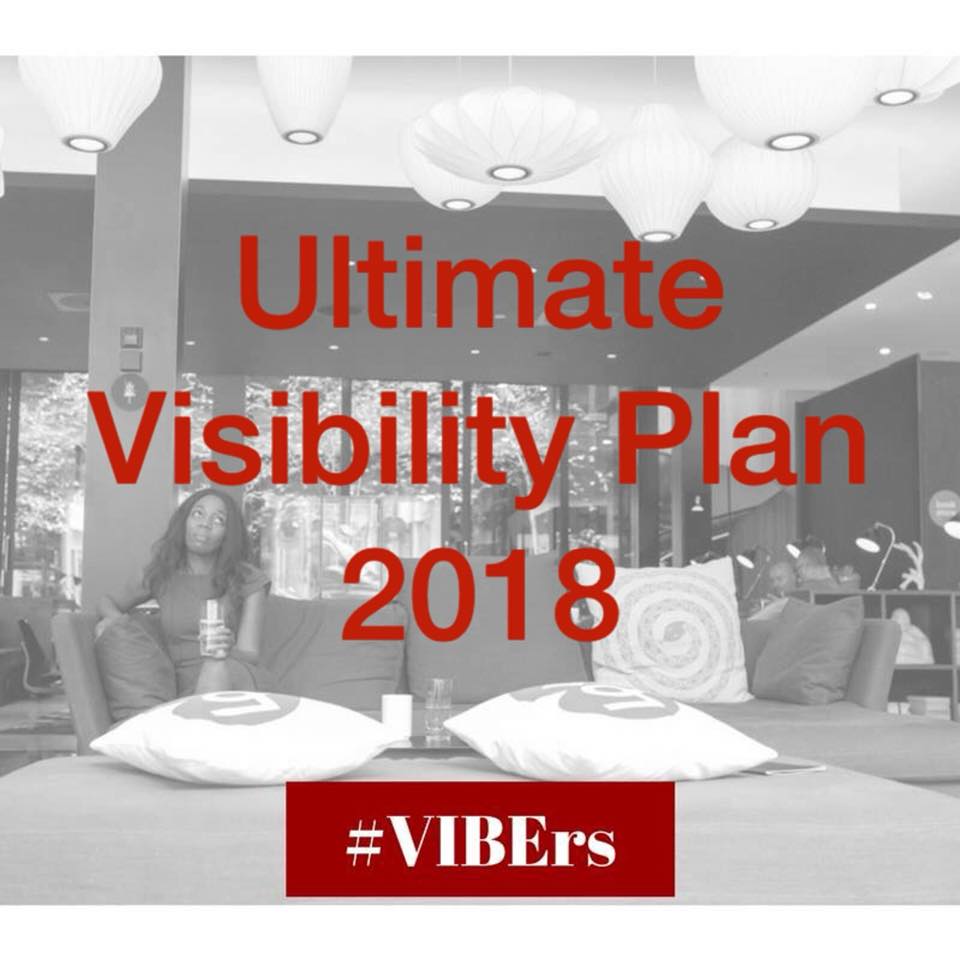 Ultimate Visibility Plan 2018

#VIBErs